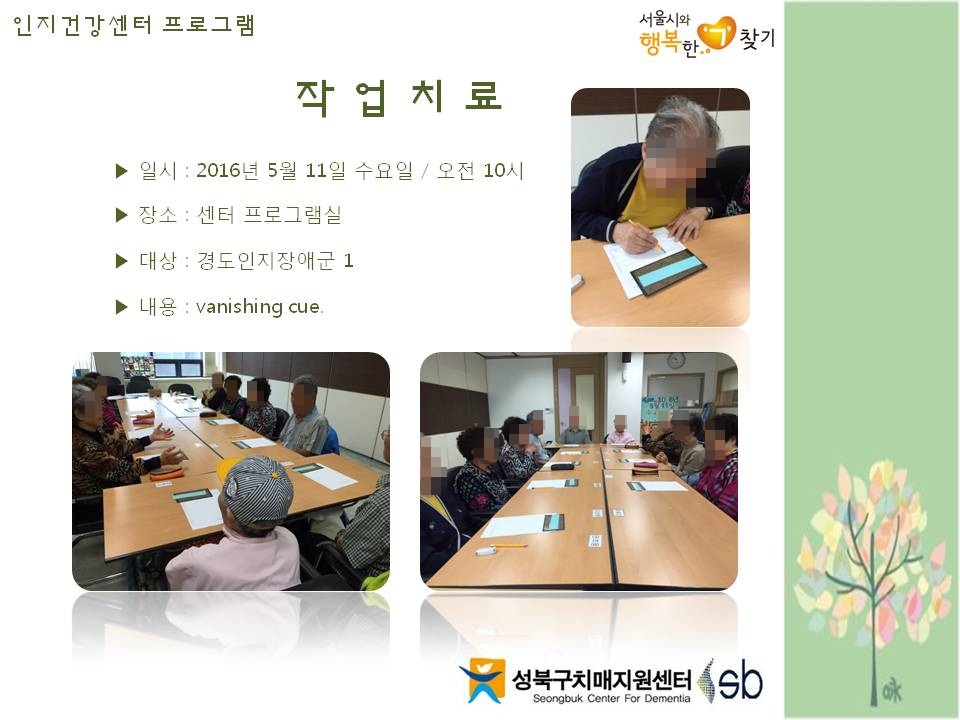 인지건강센터 프로그램

서울시와 행복한 7 찾기

작 업 치 료

▶ 일시 : 2016년 5월 11일 수요일 / 오전 10시

▶ 장소 : 센터 프로그램실

▶ 대상 : 경도인지장애군 1

▶ 내용 : vanishing cue.

성북구치매지원센터
Seongbuk Center For Dementia
sb